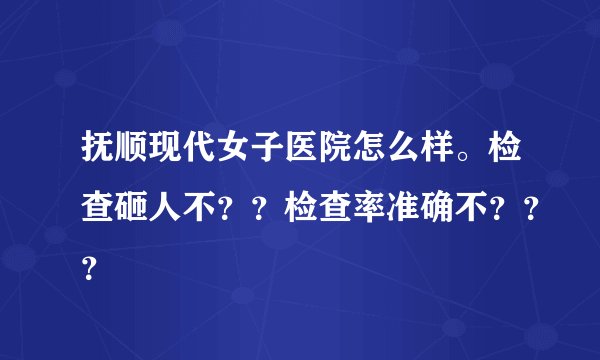 抚顺现代女子医院怎么样。检查砸人不？？检查率准确不？？？